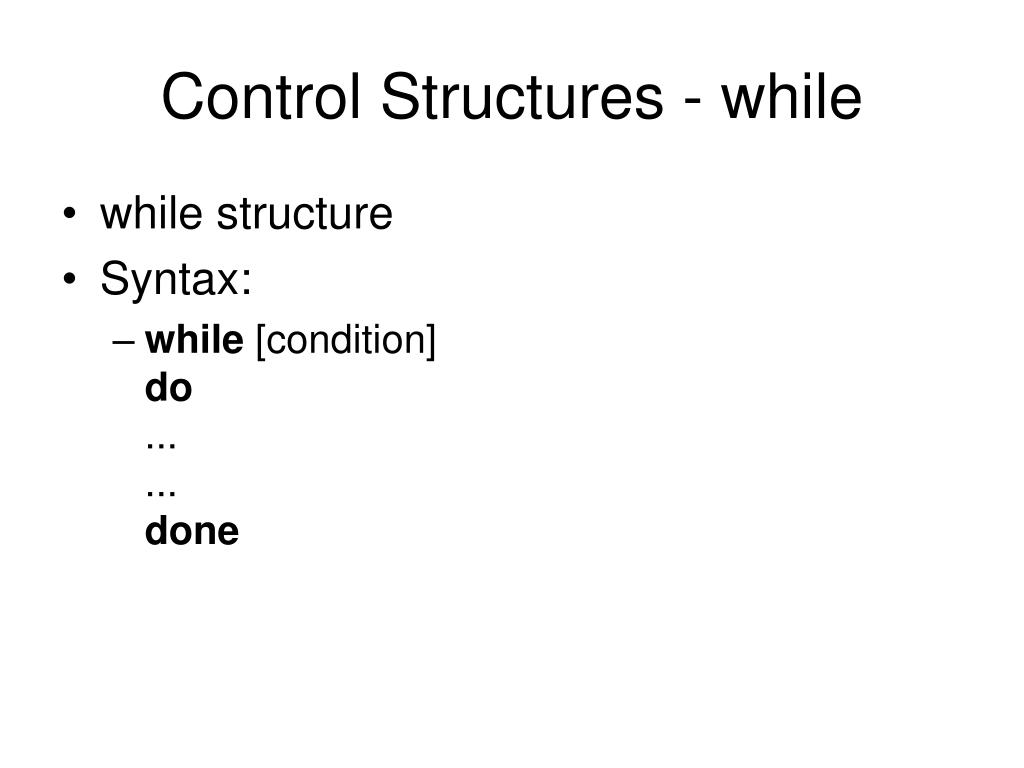 Control Structures - while

• while structure
• Syntax:
– while [condition]
do
...
...
done